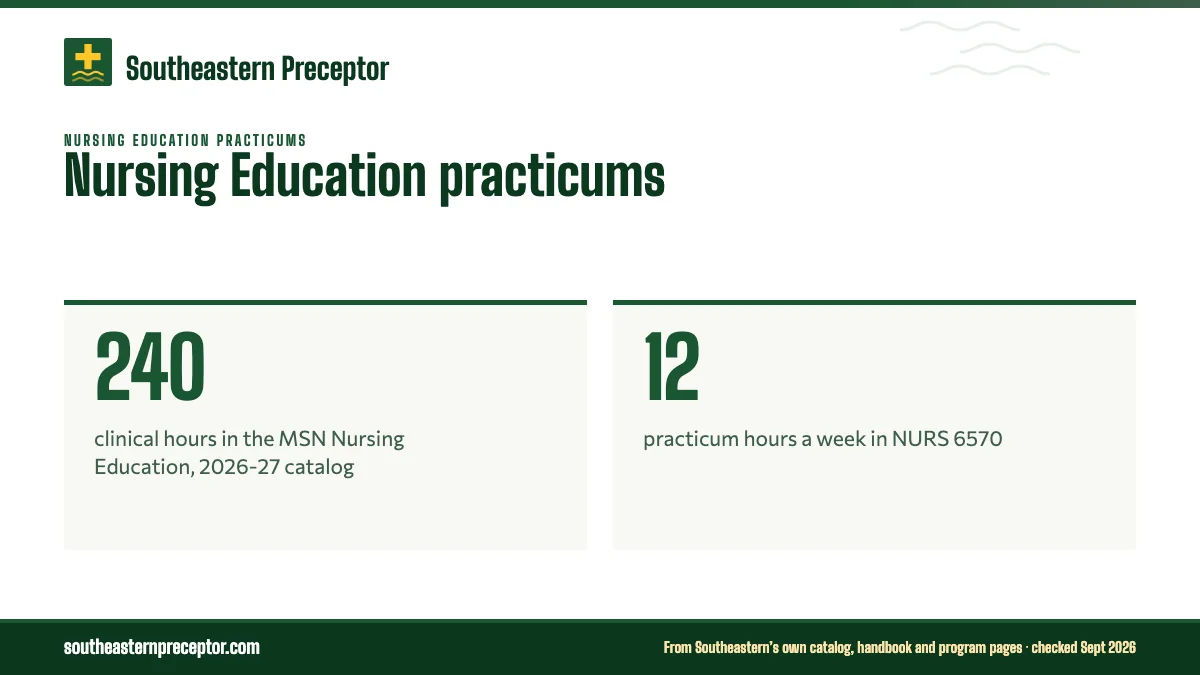 Southeastern Preceptor

NURSING EDUCATION PRACTICUMS

Nursing Education practicums

240

clinical hours in the MSN Nursing Education, 2026-27 catalog

12

practicum hours a week in NURS 6570

southeasternpreceptor.com

From Southeastern's own catalog, handbook and program pages · checked Sept 2026